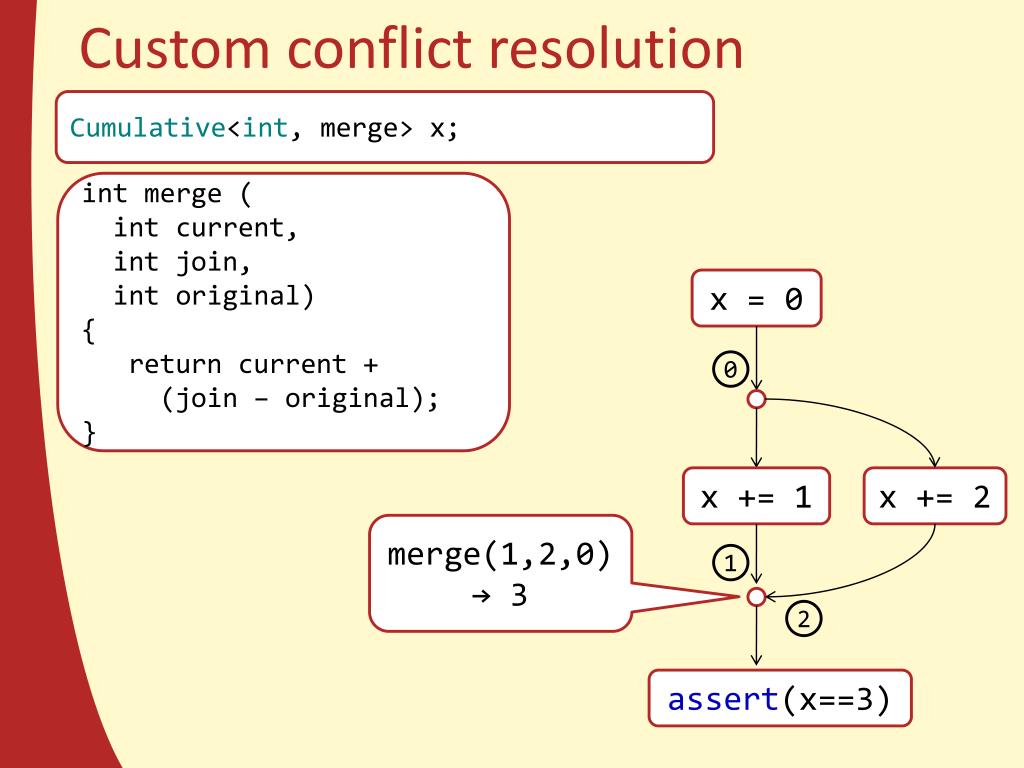 Custom conflict resolution

Cumulative<int, merge> x;

int merge (
int current,
int join,
int original)
{
return current +
(join – original);
}

x = 0

0

x += 1

x += 2

merge(1,2,0)
→ 3

1

2

assert(x==3)